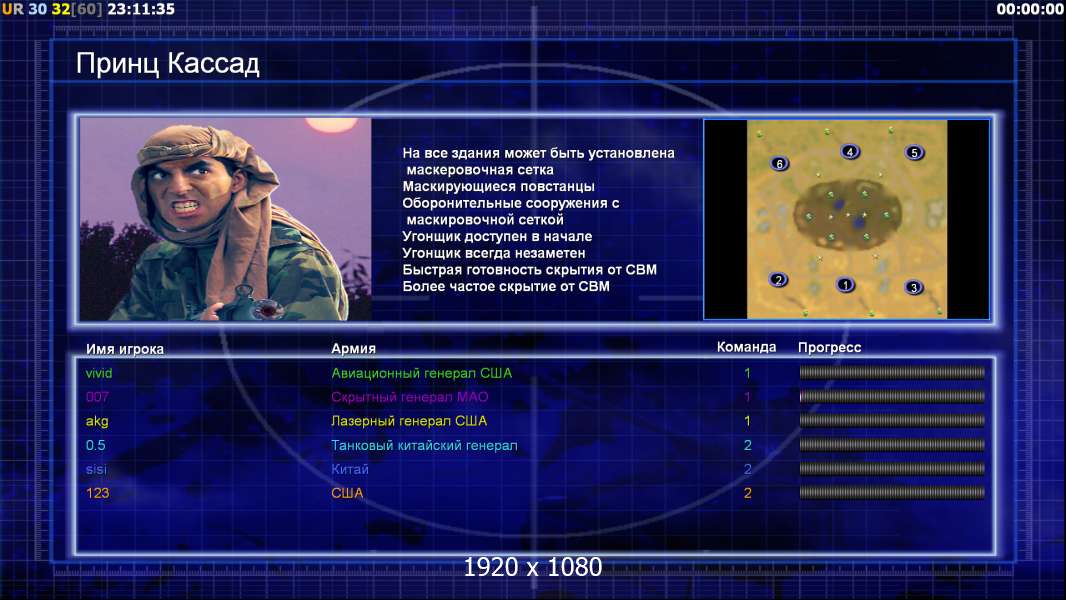 UR 30 32[60] 23:11:35

00:00:00

Принц Кассад

На все здания может быть установлена маскеровочная сетка
Маскирующиеся повстанцы
Оборонительные сооружения с маскировочной сеткой
Угонщик доступен в начале
Угонщик всегда незаметен
Быстрая готовность скрытия от СВМ
Более частое скрытие от СВМ

6 4 5
2 1 3

| Имя игрока | Армия | Команда | Прогресс |
|---|---|---|---|
| vivid | Авиационный генерал США | 1 | |
| 007 | Скрытный генерал МАО | 1 | |
| akg | Лазерный генерал США | 1 | |
| 0.5 | Танковый китайский генерал | 2 | |
| sisi | Китай | 2 | |
| 123 | США | 2 | |

1920 x 1080